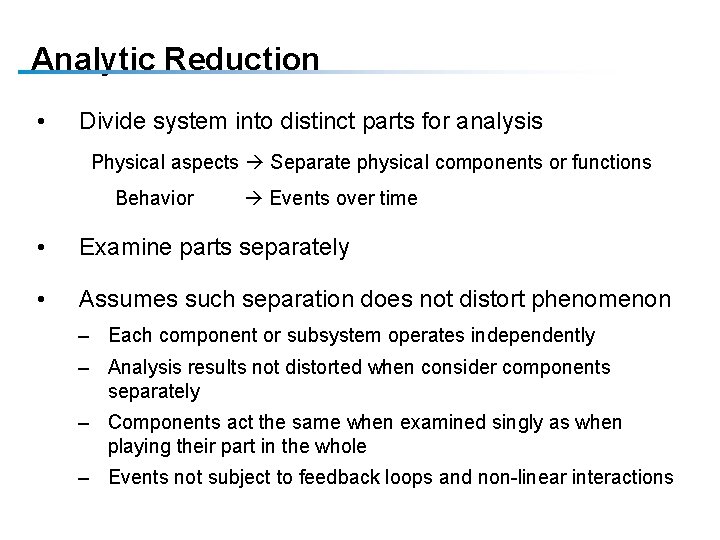 Analytic Reduction

• Divide system into distinct parts for analysis

Physical aspects → Separate physical components or functions

Behavior → Events over time

• Examine parts separately

• Assumes such separation does not distort phenomenon

– Each component or subsystem operates independently

– Analysis results not distorted when consider components separately

– Components act the same when examined singly as when playing their part in the whole

– Events not subject to feedback loops and non-linear interactions